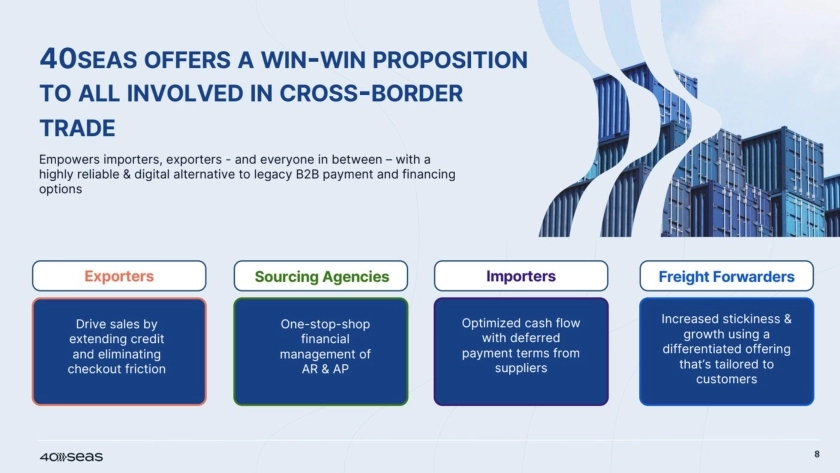 40SEAS OFFERS A WIN-WIN PROPOSITION TO ALL INVOLVED IN CROSS-BORDER TRADE

Empowers importers, exporters - and everyone in between – with a highly reliable & digital alternative to legacy B2B payment and financing options

Exporters

Drive sales by extending credit and eliminating checkout friction

Sourcing Agencies

One-stop-shop financial management of AR & AP

Importers

Optimized cash flow with deferred payment terms from suppliers

Freight Forwarders

Increased stickiness & growth using a differentiated offering that's tailored to customers

40seas

8